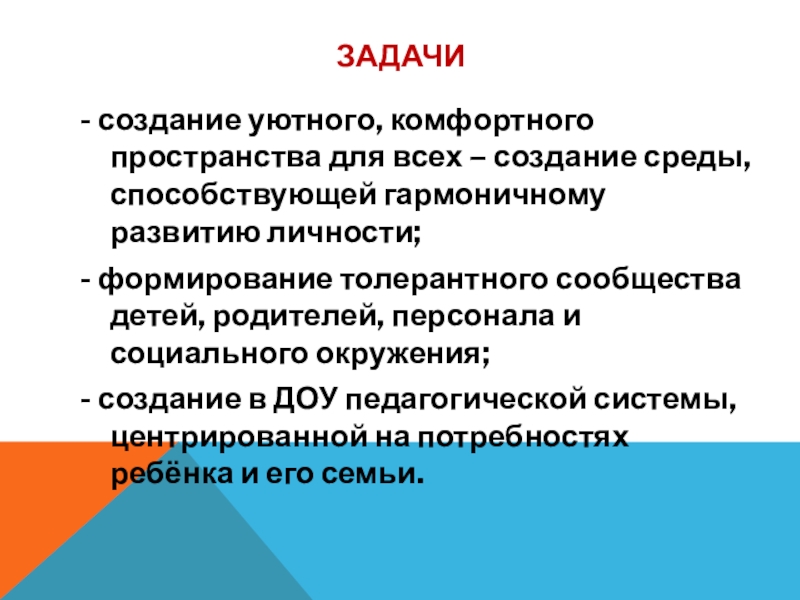 ЗАДАЧИ

- создание уютного, комфортного пространства для всех – создание среды, способствующей гармоничному развитию личности;

- формирование толерантного сообщества детей, родителей, персонала и социального окружения;

- создание в ДОУ педагогической системы, центрированной на потребностях ребёнка и его семьи.